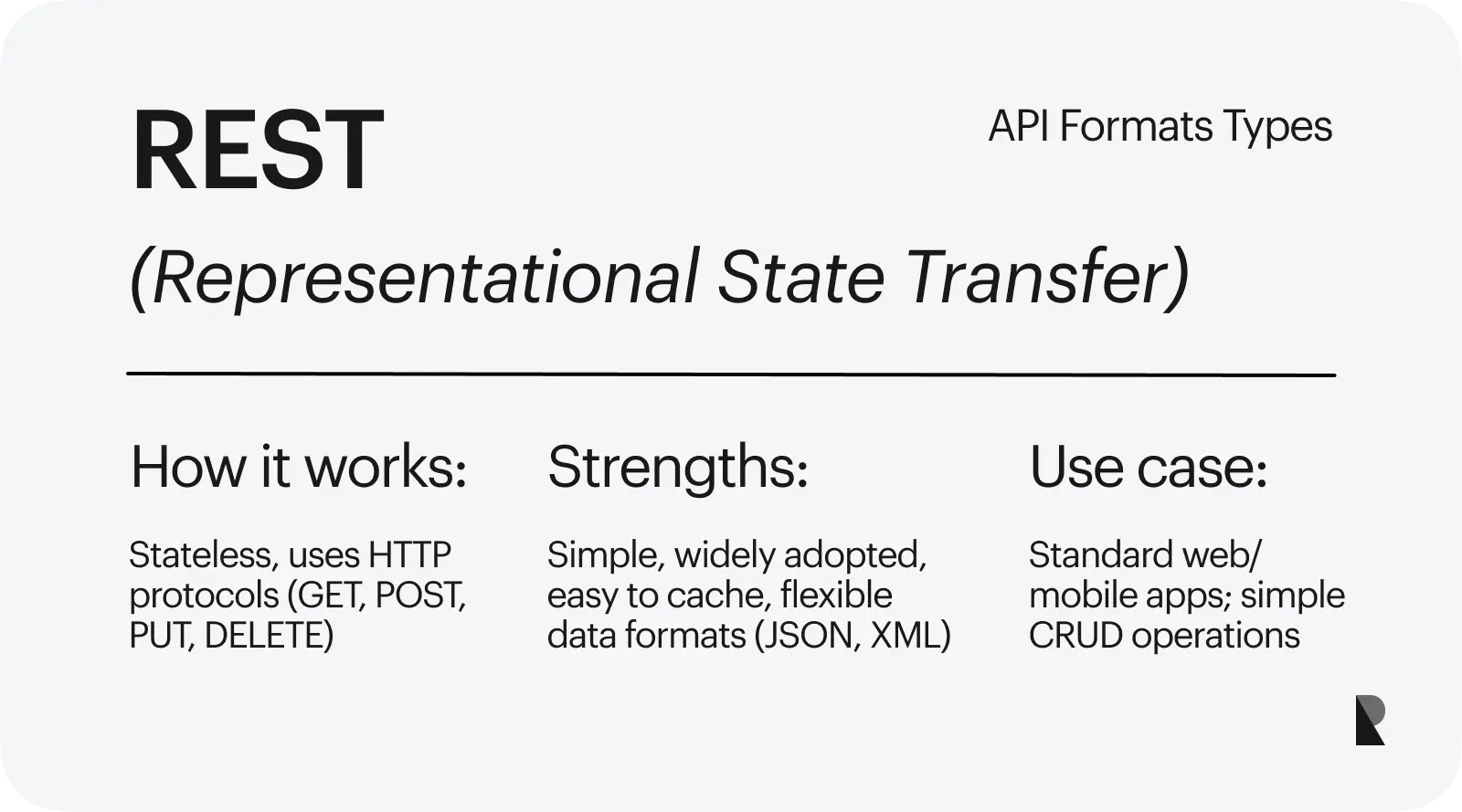 REST

API Formats Types

(Representational State Transfer)

How it works:

Stateless, uses HTTP protocols (GET, POST, PUT, DELETE)

Strengths:

Simple, widely adopted, easy to cache, flexible data formats (JSON, XML)

Use case:

Standard web/ mobile apps; simple CRUD operations